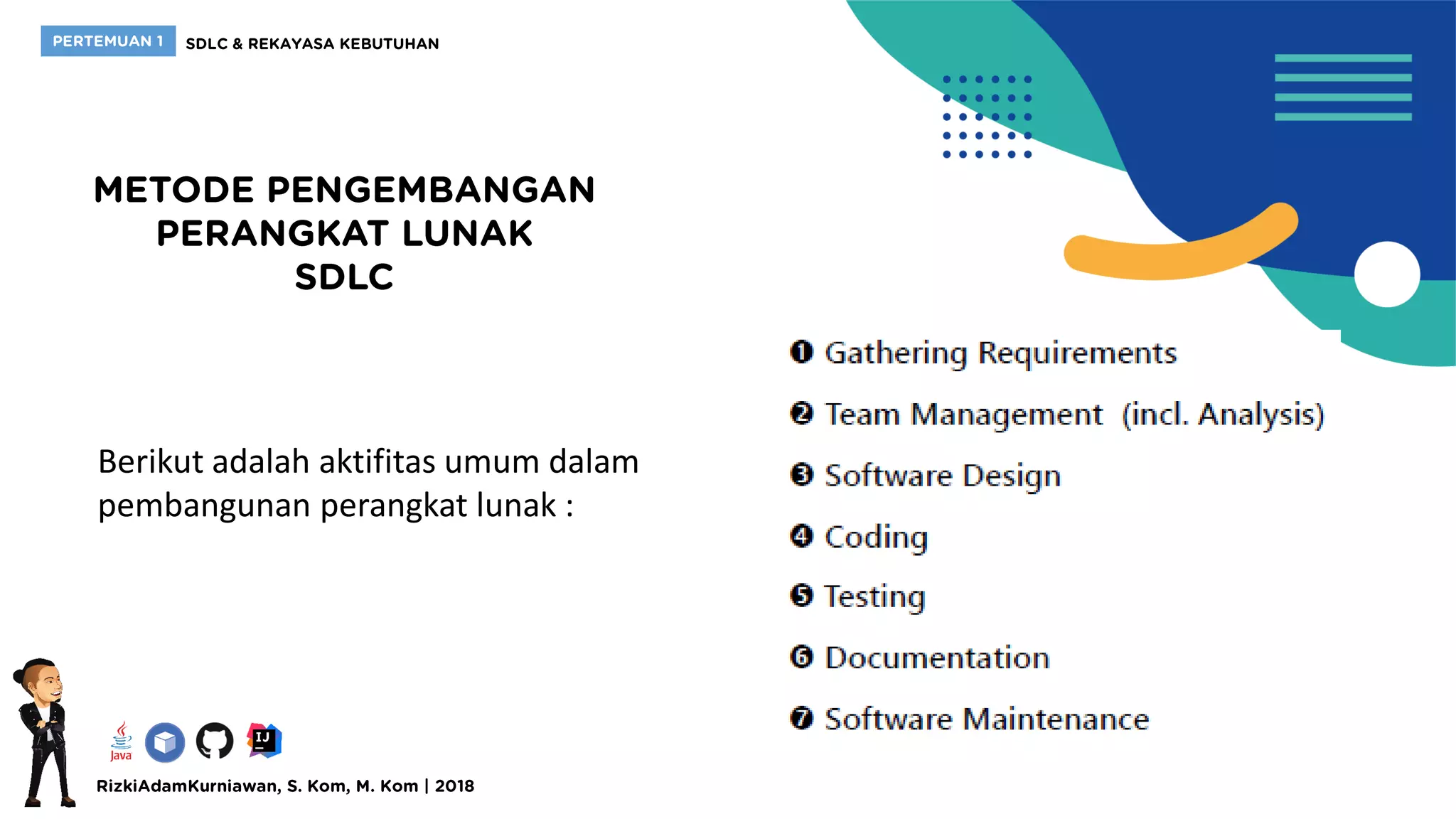 PERTEMUAN 1 SDLC & REKAYASA KEBUTUHAN

METODE PENGEMBANGAN PERANGKAT LUNAK SDLC

Berikut adalah aktifitas umum dalam pembangunan perangkat lunak :

❶ Gathering Requirements

❷ Team Management (incl. Analysis)

❸ Software Design

❹ Coding

❺ Testing

❻ Documentation

❼ Software Maintenance

Java

IJ

RizkiAdamKurniawan, S. Kom, M. Kom | 2018